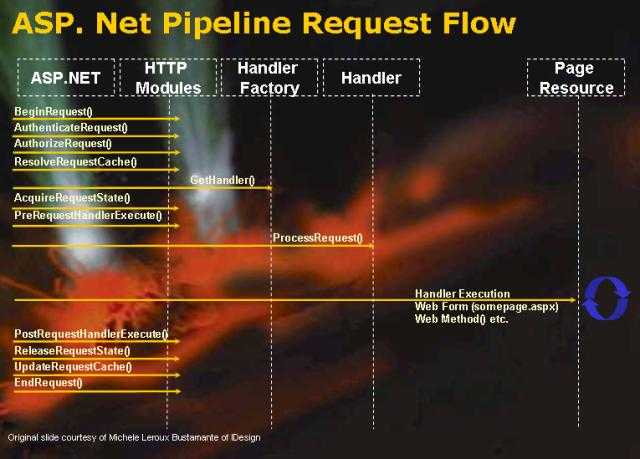 ASP. Net Pipeline Request Flow

ASP.NET

HTTP Modules

Handler Factory

Handler

Page Resource

BeginRequest()

AuthenticateRequest()

AuthorizeRequest()

ResolveRequestCache()

GetHandler()

AcquireRequestState()

PreRequestHandlerExecute()

ProcessRequest()

Handler Execution
Web Form (somepage.aspx)
Web Method() etc.

PostRequestHandlerExecute()

ReleaseRequestState()

UpdateRequestCache()

EndRequest()

Original slide courtesy of Michele Leroux Bustamante of IDesign